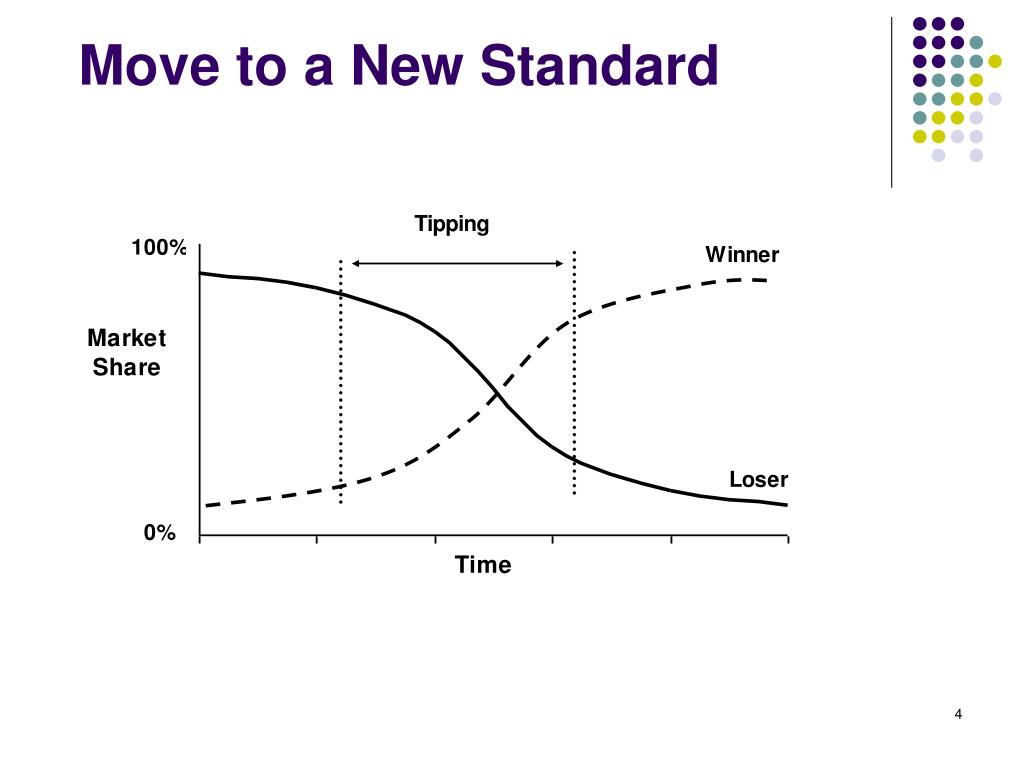 Move to a New Standard

Tipping

100%

Winner

Market Share

Loser

0%

Time

4